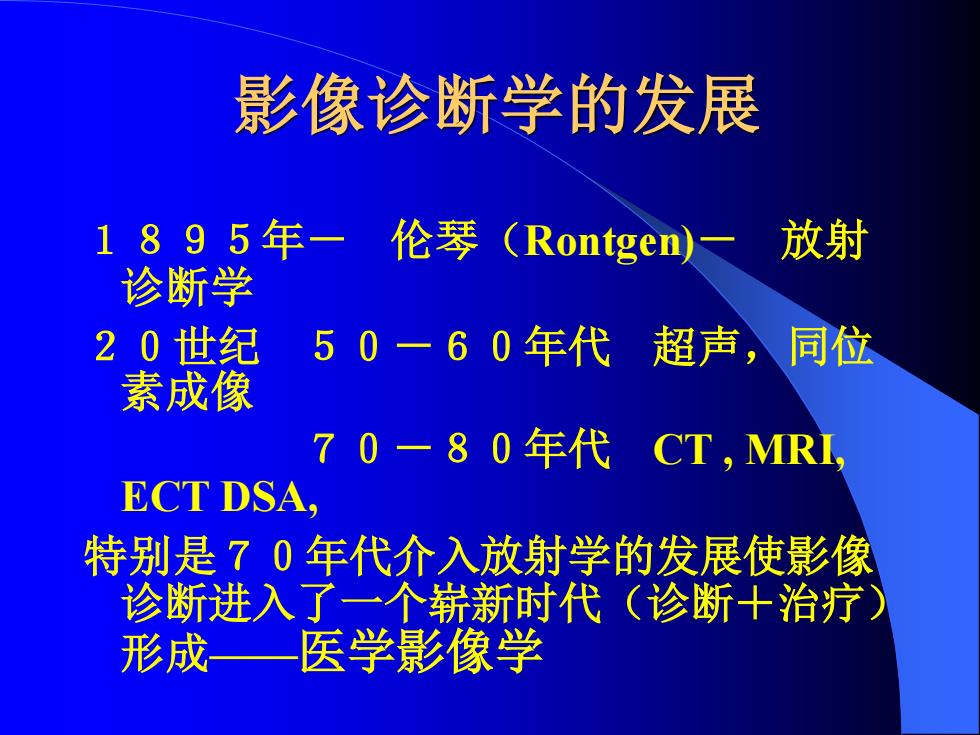 影像诊断学的发展

１８９５年－　伦琴（Rontgen)－　放射诊断学

２０世纪　５０－６０年代　超声，同位素成像

７０－８０年代　CT , MRI, ECT DSA,

特别是７０年代介入放射学的发展使影像诊断进入了一个崭新时代（诊断＋治疗）形成——医学影像学